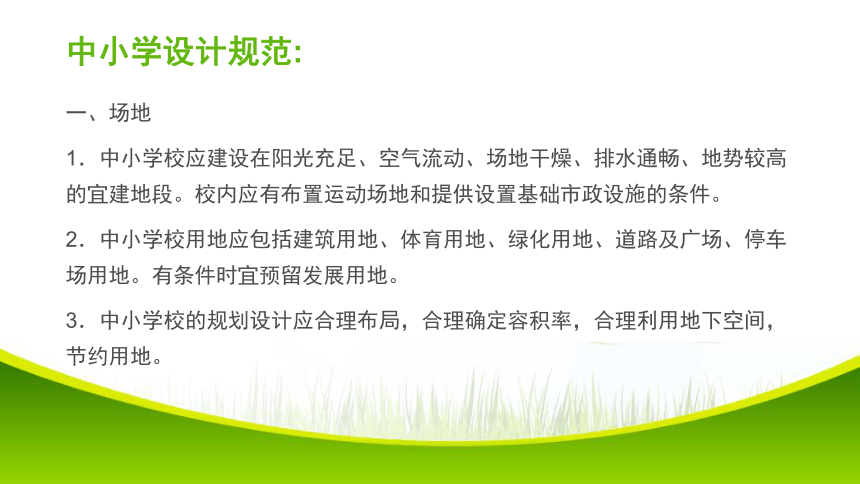 中小学设计规范:

一、场地

1．中小学校应建设在阳光充足、空气流动、场地干燥、排水通畅、地势较高的宜建地段。校内应有布置运动场地和提供设置基础市政设施的条件。

2．中小学校用地应包括建筑用地、体育用地、绿化用地、道路及广场、停车场用地。有条件时宜预留发展用地。

3．中小学校的规划设计应合理布局，合理确定容积率，合理利用地下空间，节约用地。